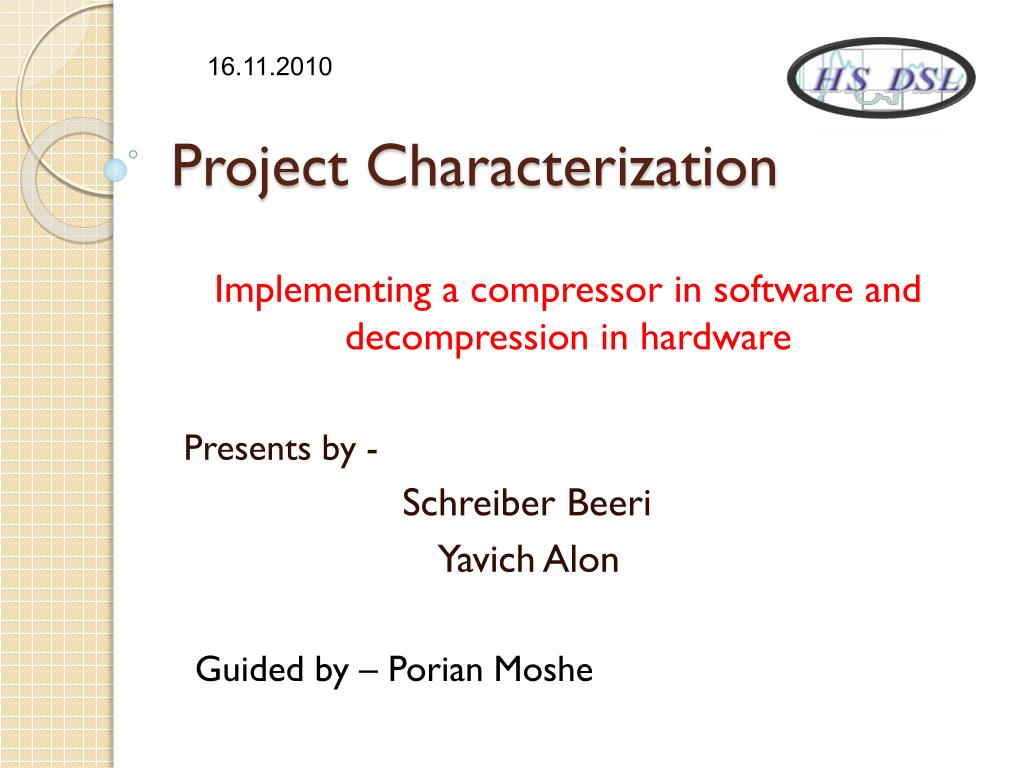 16.11.2010

HS DSL

Project Characterization

Implementing a compressor in software and decompression in hardware

Presents by -

Schreiber Beeri

Yavich Alon

Guided by – Porian Moshe